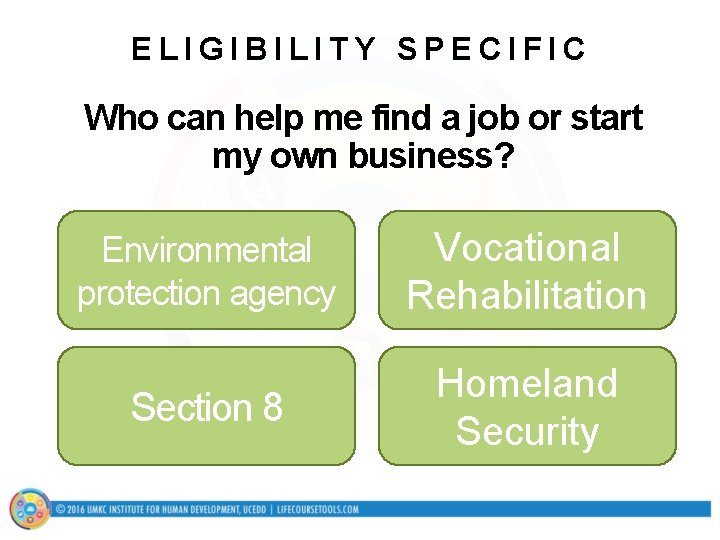 ELIGIBILITY SPECIFIC

Who can help me find a job or start my own business?

Environmental protection agency

Vocational Rehabilitation

Section 8

Homeland Security

© 2016 UMKC INSTITUTE FOR HUMAN DEVELOPMENT, UCEDD | LIFECOURSETOOLS.COM